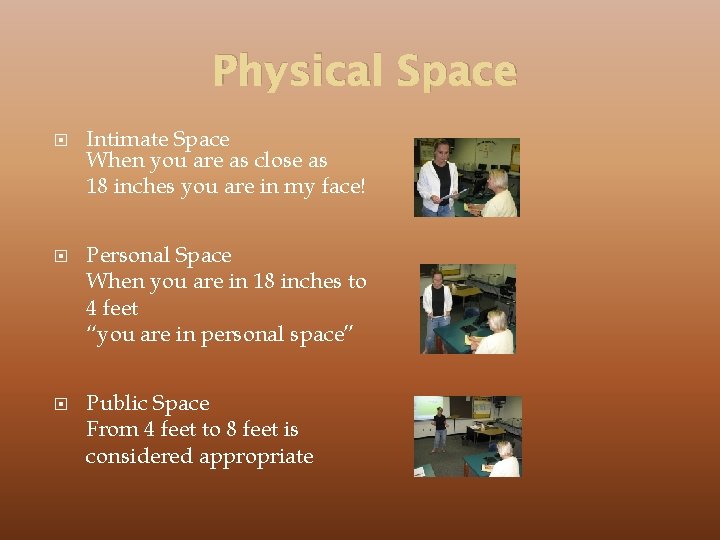 Physical Space

Intimate Space
When you are as close as 18 inches you are in my face!

Personal Space
When you are in 18 inches to 4 feet
“you are in personal space”

Public Space
From 4 feet to 8 feet is considered appropriate